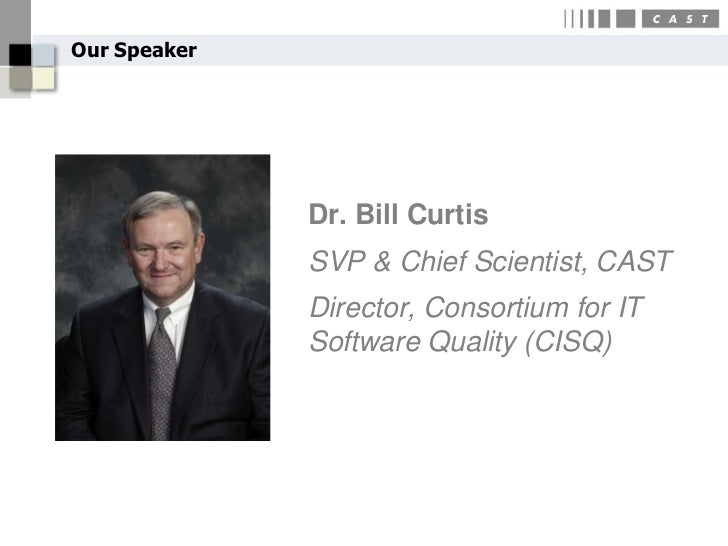 CAST

Our Speaker

Dr. Bill Curtis

SVP & Chief Scientist, CAST

Director, Consortium for IT Software Quality (CISQ)